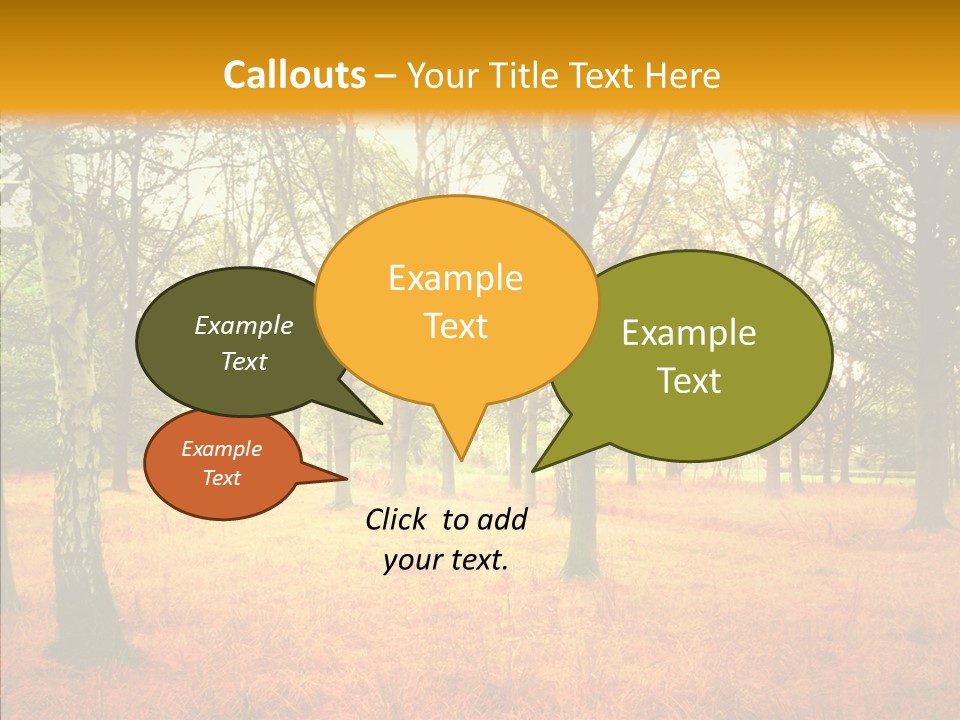 Callouts – Your Title Text Here

Example Text

Example Text

Example Text

Example Text

Click to add your text.